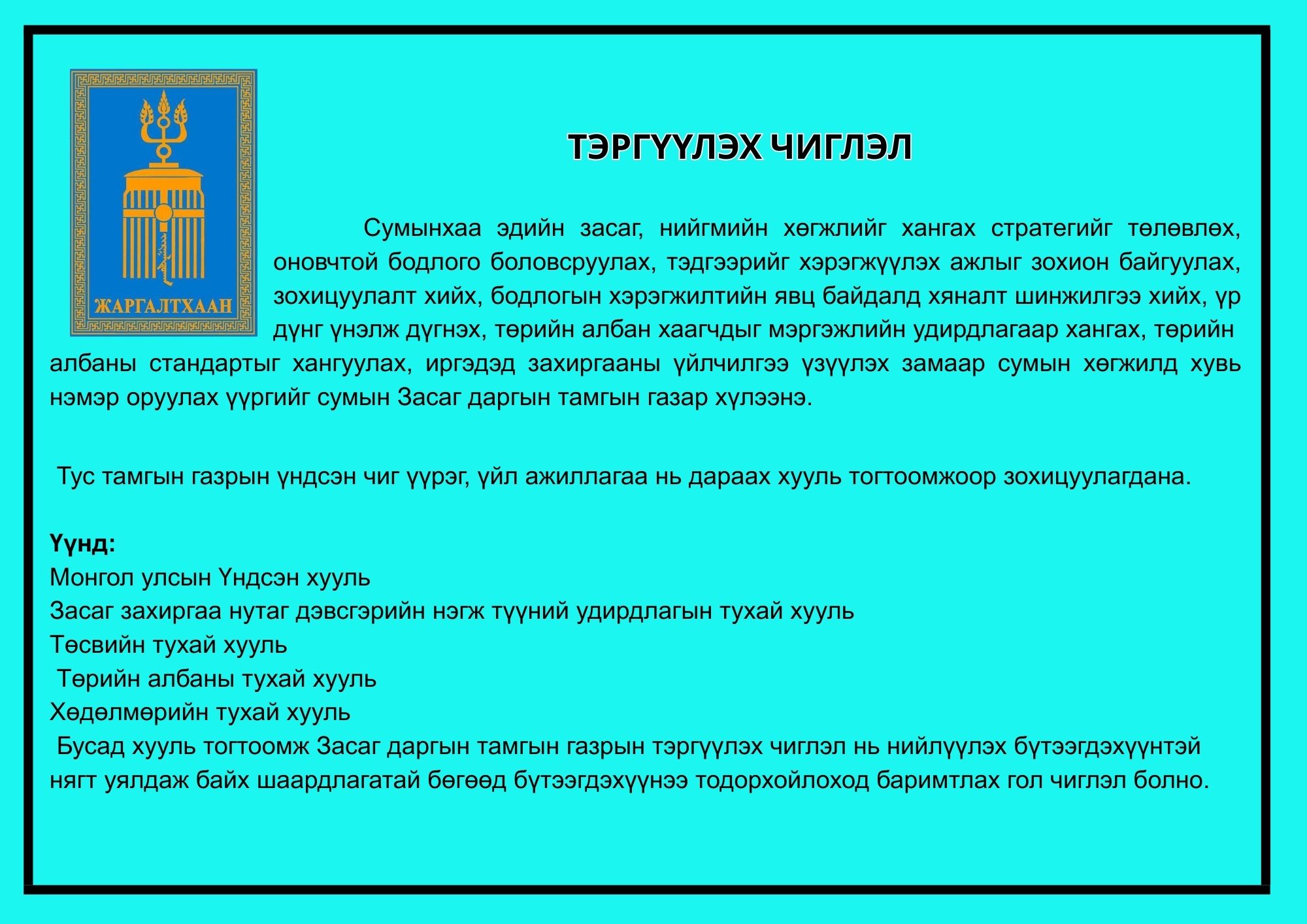 ЖАРГАЛТХААН

ТЭРГҮҮЛЭХ ЧИГЛЭЛ

Сумынхаа эдийн засаг, нийгмийн хөгжлийг хангах стратегийг төлөвлөх, оновчтой бодлого боловсруулах, тэдгээрийг хэрэгжүүлэх ажлыг зохион байгуулах, зохицуулалт хийх, бодлогын хэрэгжилтийн явц байдалд хяналт шинжилгээ хийх, үр дүнг үнэлж дүгнэх, төрийн албан хаагчдыг мэргэжлийн удирдлагаар хангах, төрийн албаны стандартыг хангуулах, иргэдэд захиргааны үйлчилгээ үзүүлэх замаар сумын хөгжилд хувь нэмэр оруулах үүргийг сумын Засаг даргын тамгын газар хүлээнэ.

Тус тамгын газрын үндсэн чиг үүрэг, үйл ажиллагаа нь дараах хууль тогтоомжоор зохицуулагдана.

Үүнд:
Монгол улсын Үндсэн хууль
Засаг захиргаа нутаг дэвсгэрийн нэгж түүний удирдлагын тухай хууль
Төсвийн тухай хууль
Төрийн албаны тухай хууль
Хөдөлмөрийн тухай хууль
Бусад хууль тогтоомж Засаг даргын тамгын газрын тэргүүлэх чиглэл нь нийлүүлэх бүтээгдэхүүнтэй нягт уялдаж байх шаардлагатай бөгөөд бүтээгдэхүүнээ тодорхойлоход баримтлах гол чиглэл болно.